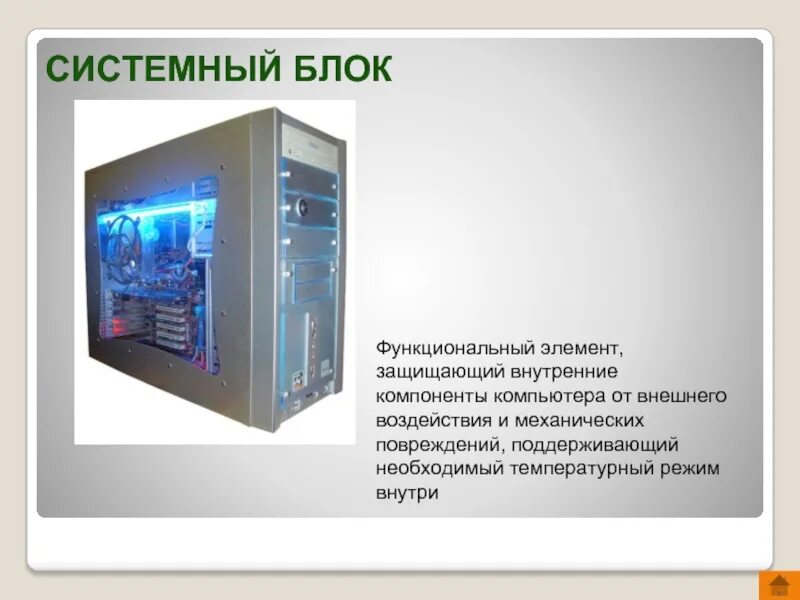 СИСТЕМНЫЙ БЛОК

Функциональный элемент, защищающий внутренние компоненты компьютера от внешнего воздействия и механических повреждений, поддерживающий необходимый температурный режим внутри